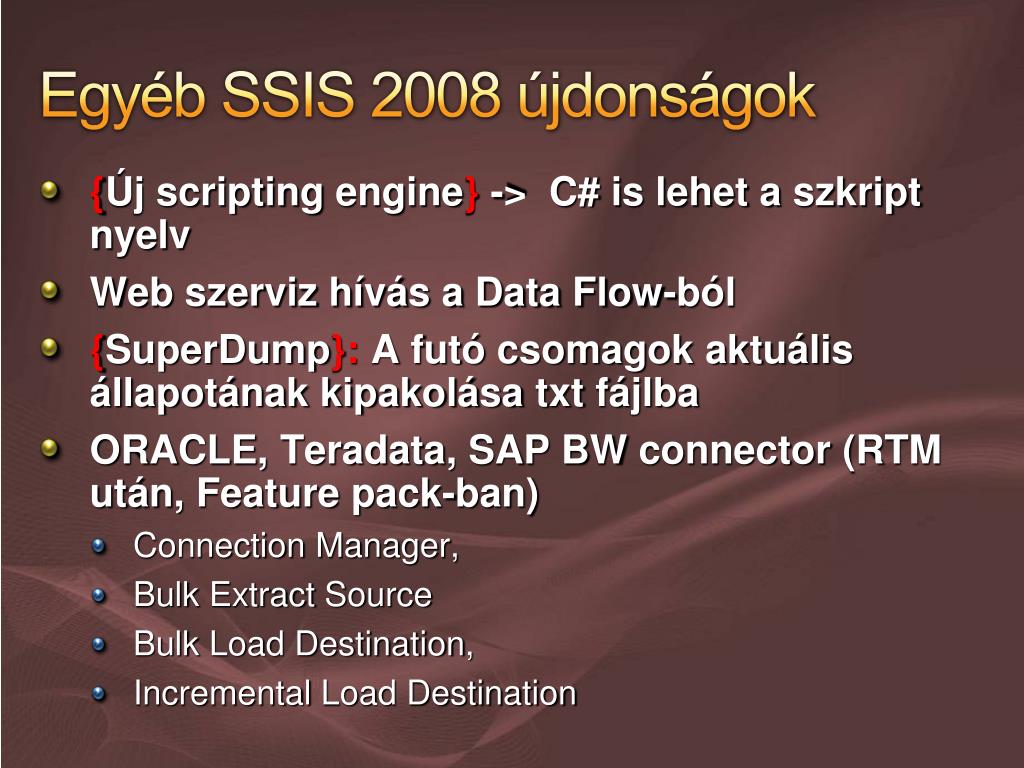 Egyéb SSIS 2008 újdonságok

{Új scripting engine} -> C# is lehet a szkript nyelv

Web szerviz hívás a Data Flow-ból

{SuperDump}: A futó csomagok aktuális állapotának kipakolása txt fájlba

ORACLE, Teradata, SAP BW connector (RTM után, Feature pack-ban)

Connection Manager,

Bulk Extract Source

Bulk Load Destination,

Incremental Load Destination